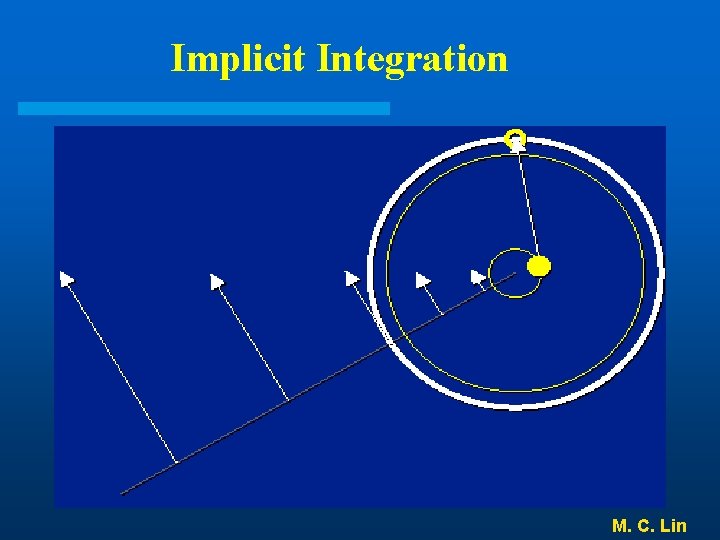 Implicit Integration

M. C. Lin